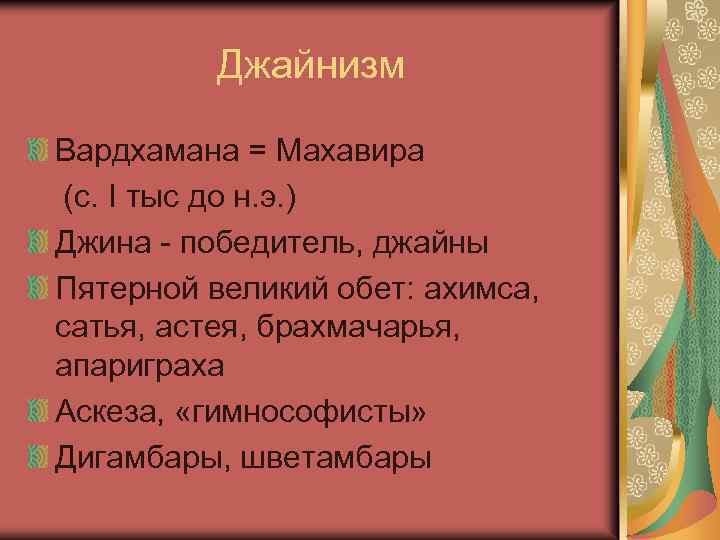 Джайнизм

Вардхамана = Махавира
(с. I тыс до н.э.)

Джина - победитель, джайны

Пятерной великий обет: ахимса, сатья, астея, брахмачарья, апариграха

Аскеза, «гимнософисты»

Дигамбары, шветамбары